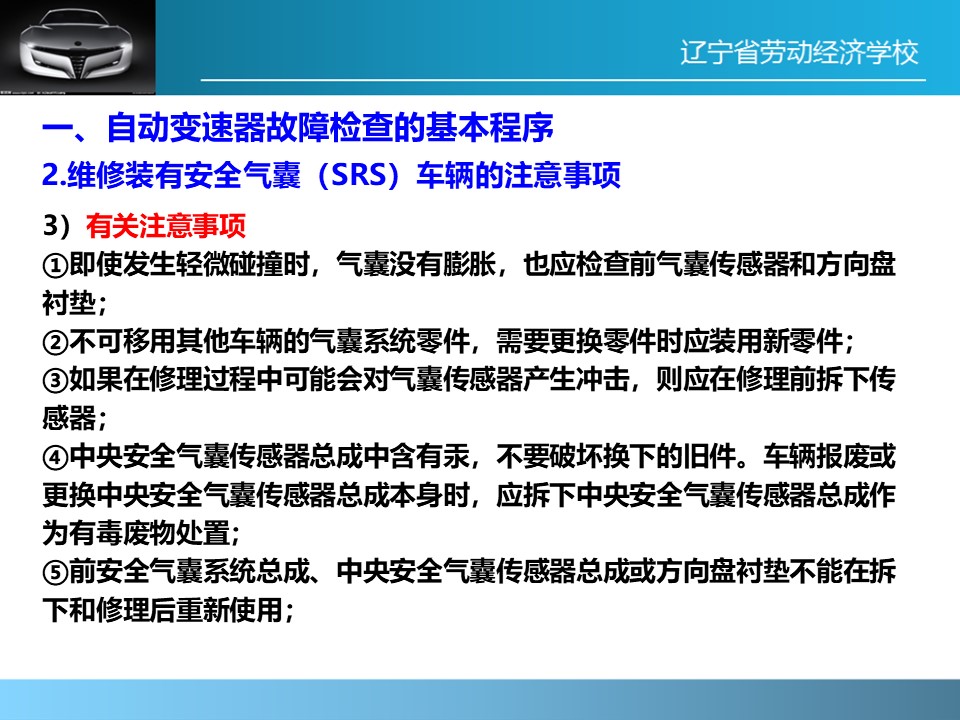 辽宁省劳动经济学校

一、自动变速器故障检查的基本程序

2.维修装有安全气囊（SRS）车辆的注意事项

3）有关注意事项

①即使发生轻微碰撞时，气囊没有膨胀，也应检查前气囊传感器和方向盘衬垫；

②不可移用其他车辆的气囊系统零件，需要更换零件时应装用新零件；

③如果在修理过程中可能会对气囊传感器产生冲击，则应在修理前拆下传感器；

④中央安全气囊传感器总成中含有汞，不要破坏换下的旧件。车辆报废或更换中央安全气囊传感器总成本身时，应拆下中央安全气囊传感器总成作为有毒废物处置；

⑤前安全气囊系统总成、中央安全气囊传感器总成或方向盘衬垫不能在拆下和修理后重新使用；